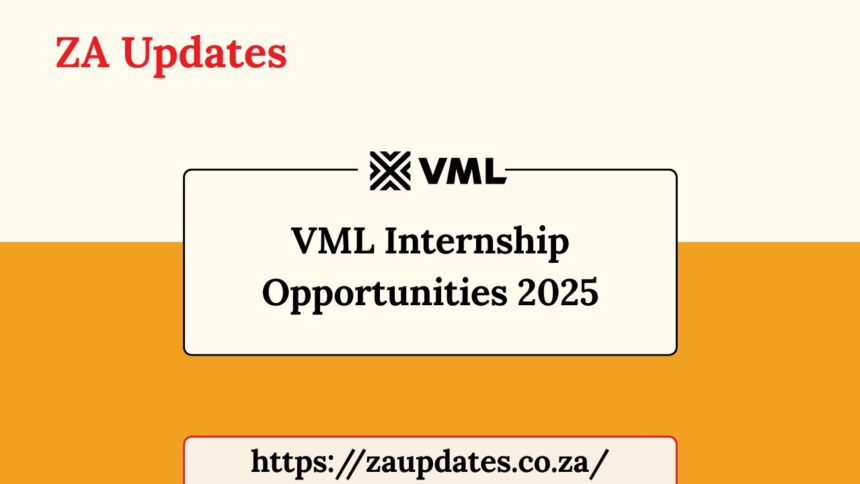 ZA Updates

VML

VML Internship Opportunities 2025

https://zaupdates.co.za/